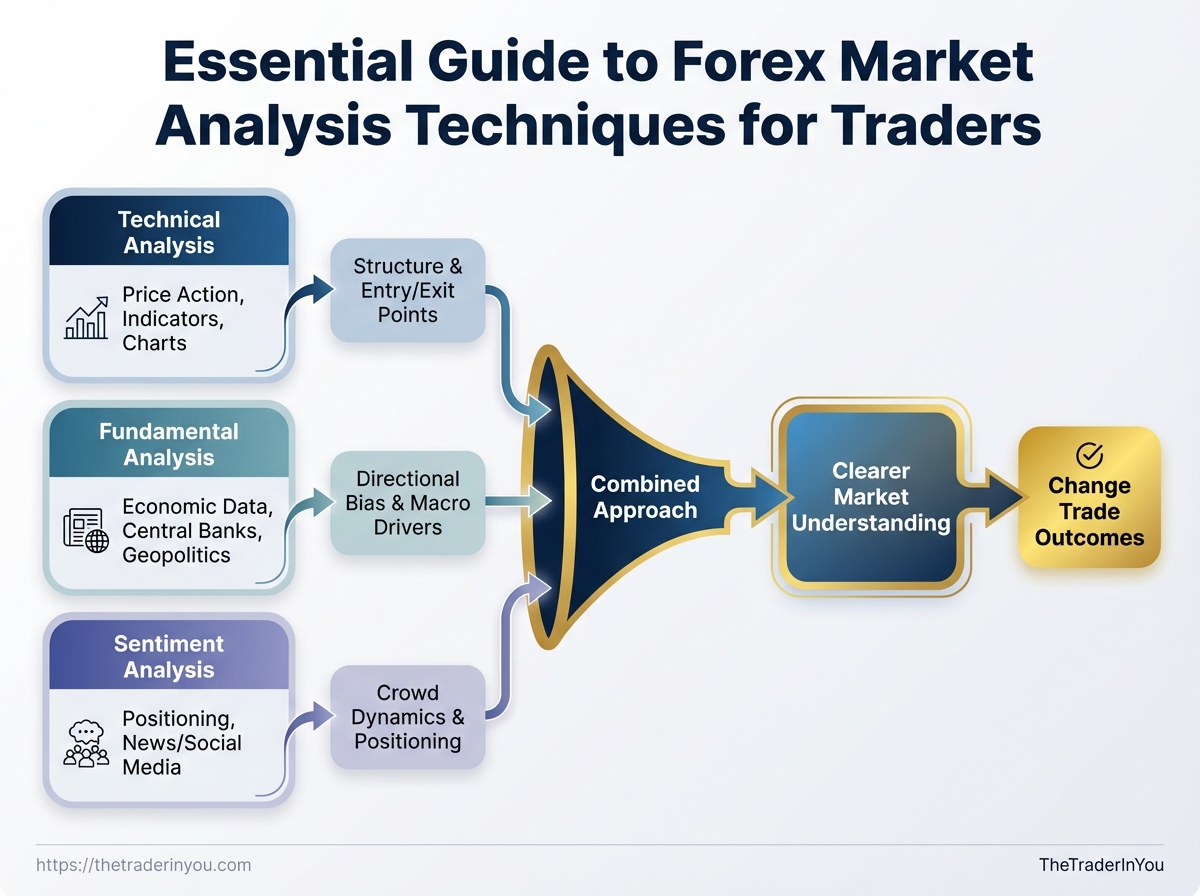 Essential Guide to Forex Market Analysis Techniques for Traders

Technical Analysis

Price Action, Indicators, Charts

Structure & Entry/Exit Points

Fundamental Analysis

Economic Data, Central Banks, Geopolitics

Directional Bias & Macro Drivers

Sentiment Analysis

Positioning, News/Social Media

Crowd Dynamics & Positioning

Combined Approach

Clearer Market Understanding

Change Trade Outcomes

https://thetraderinyou.com

TheTraderInYou